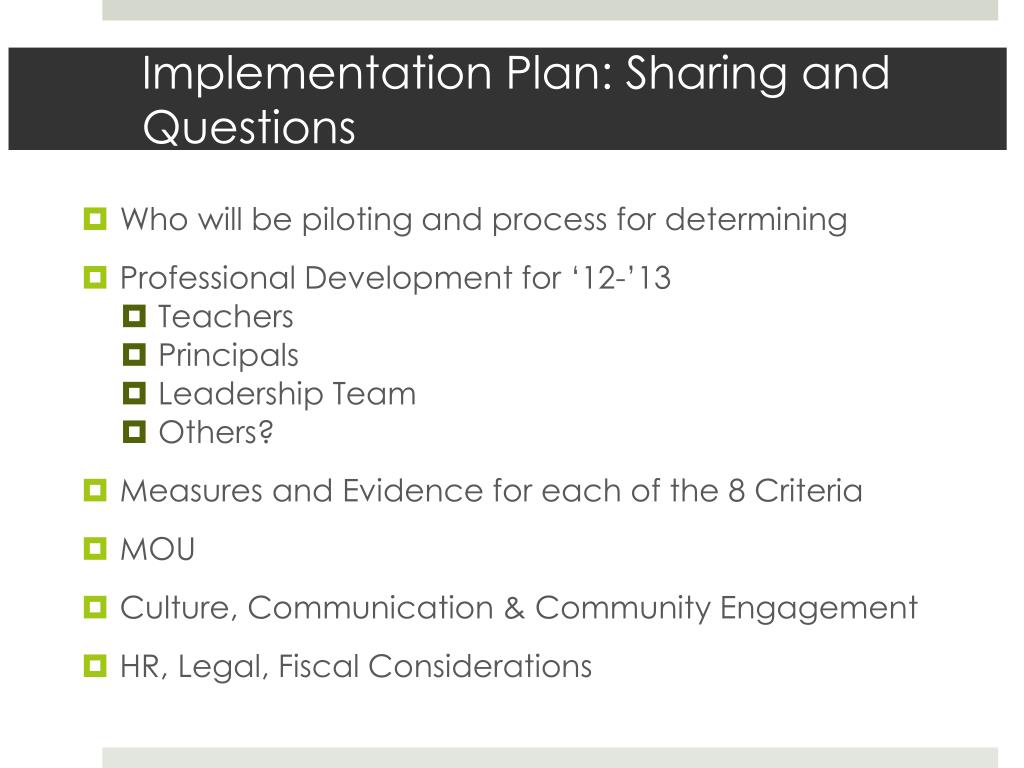 Implementation Plan: Sharing and Questions

Who will be piloting and process for determining

Professional Development for ‘12-’13
Teachers
Principals
Leadership Team
Others?

Measures and Evidence for each of the 8 Criteria

MOU

Culture, Communication & Community Engagement

HR, Legal, Fiscal Considerations